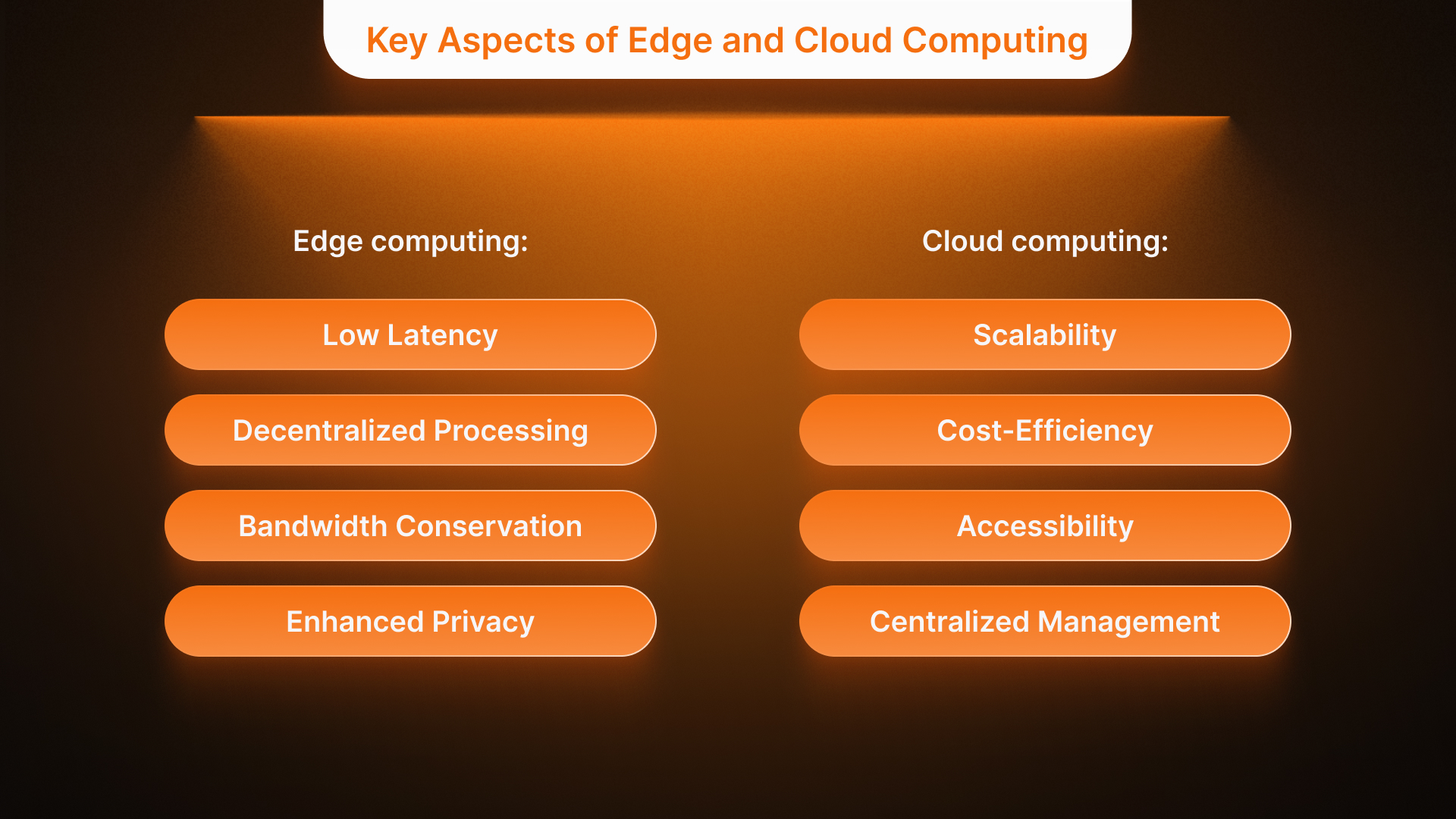 Key Aspects of Edge and Cloud Computing

Edge computing:

Low Latency

Decentralized Processing

Bandwidth Conservation

Enhanced Privacy

Cloud computing:

Scalability

Cost-Efficiency

Accessibility

Centralized Management